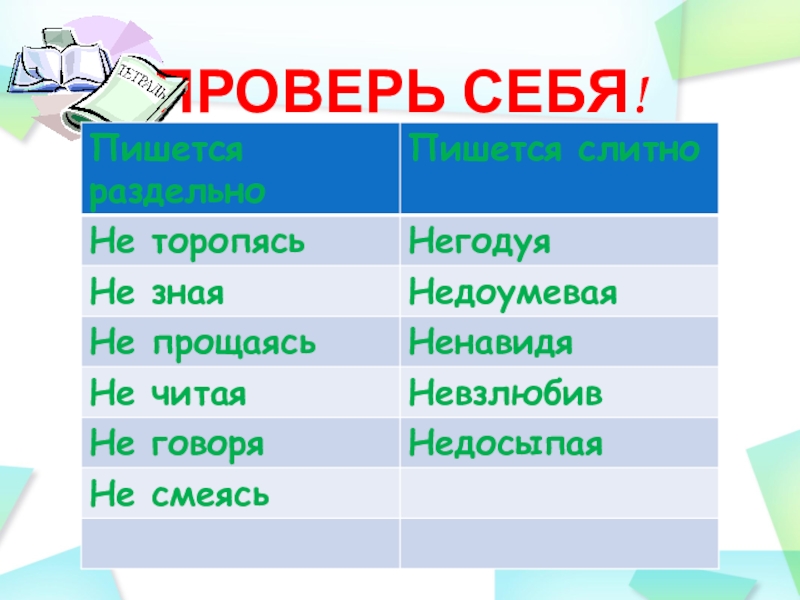 ТЕТРАДЬ

ПРОВЕРЬ СЕБЯ!

| Пишется раздельно | Пишется слитно |
|---|---|
| Не торопясь | Негодуя |
| Не зная | Недоумевая |
| Не прощаясь | Ненавидя |
| Не читая | Невзлюбив |
| Не говоря | Недосыпая |
| Не смеясь | |
| | |